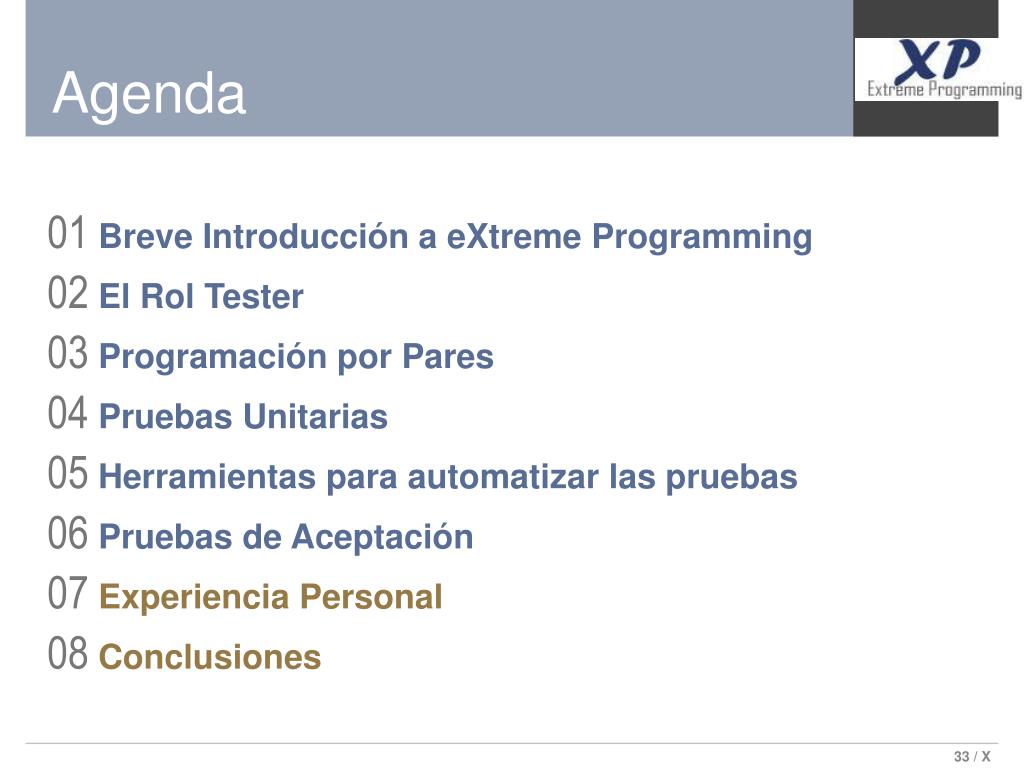 Agenda

XP
Extreme Programming

01 Breve Introducción a eXtreme Programming
02 El Rol Tester
03 Programación por Pares
04 Pruebas Unitarias
05 Herramientas para automatizar las pruebas
06 Pruebas de Aceptación
07 Experiencia Personal
08 Conclusiones

33 / X